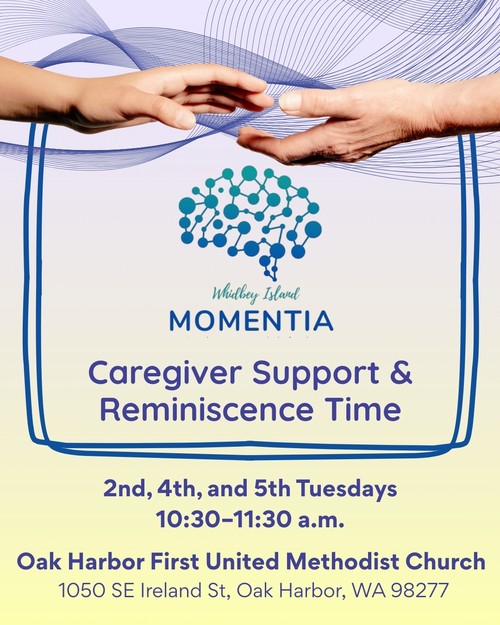 Whidbey Island
MOMENTIA

Caregiver Support & Reminiscence Time

2nd, 4th, and 5th Tuesdays
10:30–11:30 a.m.

Oak Harbor First United Methodist Church
1050 SE Ireland St, Oak Harbor, WA 98277